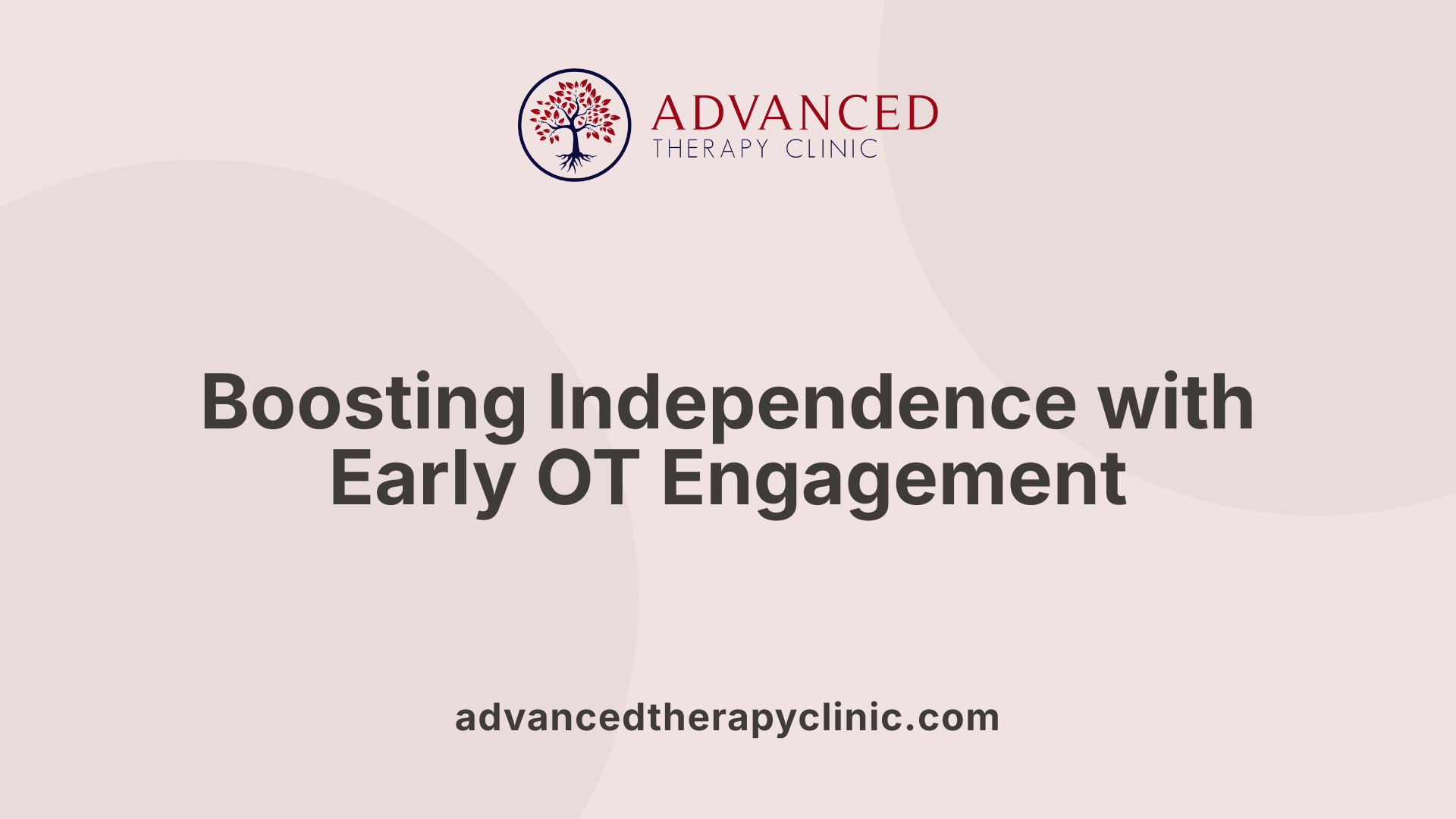 ADVANCED
THERAPY CLINIC

Boosting Independence with Early OT Engagement

advancedtherapyclinic.com